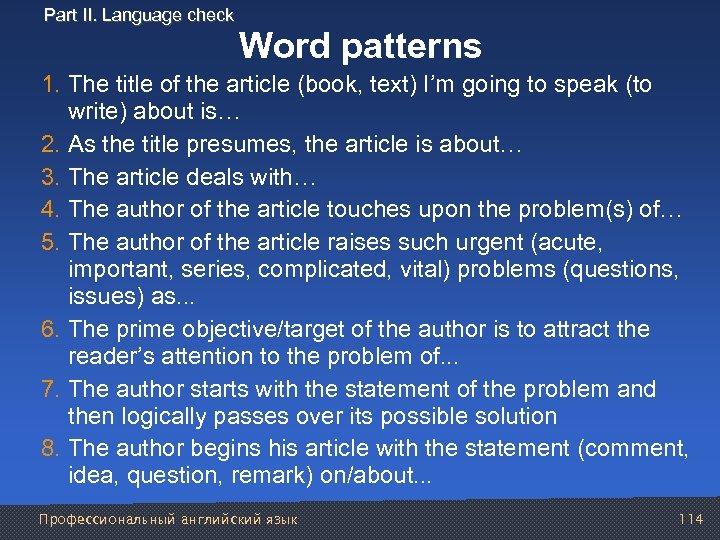 Part II. Language check

Word patterns

1. The title of the article (book, text) I'm going to speak (to write) about is…
2. As the title presumes, the article is about…
3. The article deals with…
4. The author of the article touches upon the problem(s) of…
5. The author of the article raises such urgent (acute, important, series, complicated, vital) problems (questions, issues) as...
6. The prime objective/target of the author is to attract the reader's attention to the problem of...
7. The author starts with the statement of the problem and then logically passes over its possible solution
8. The author begins his article with the statement (comment, idea, question, remark) on/about...

Профессиональный английский язык

114